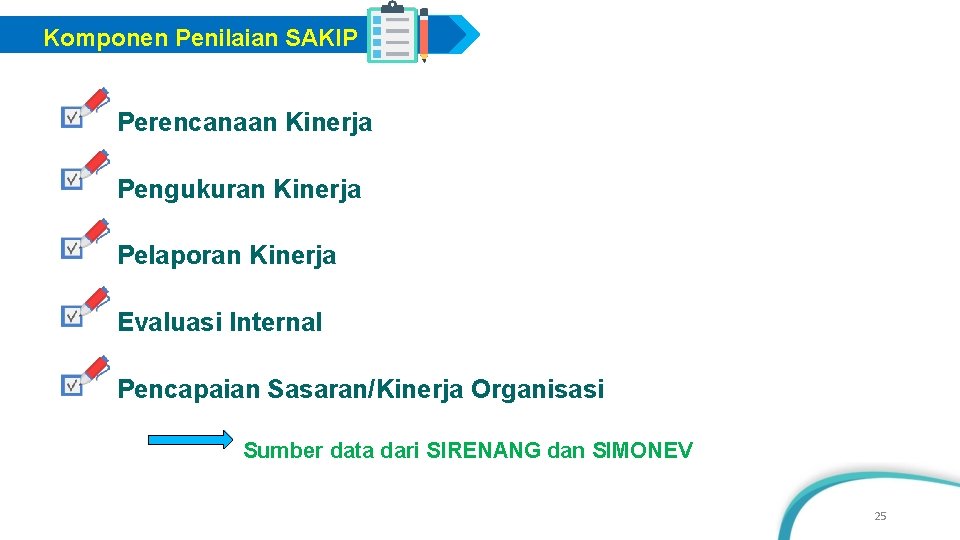 Komponen Penilaian SAKIP

Perencanaan Kinerja

Pengukuran Kinerja

Pelaporan Kinerja

Evaluasi Internal

Pencapaian Sasaran/Kinerja Organisasi

Sumber data dari SIRENANG dan SIMONEV

25